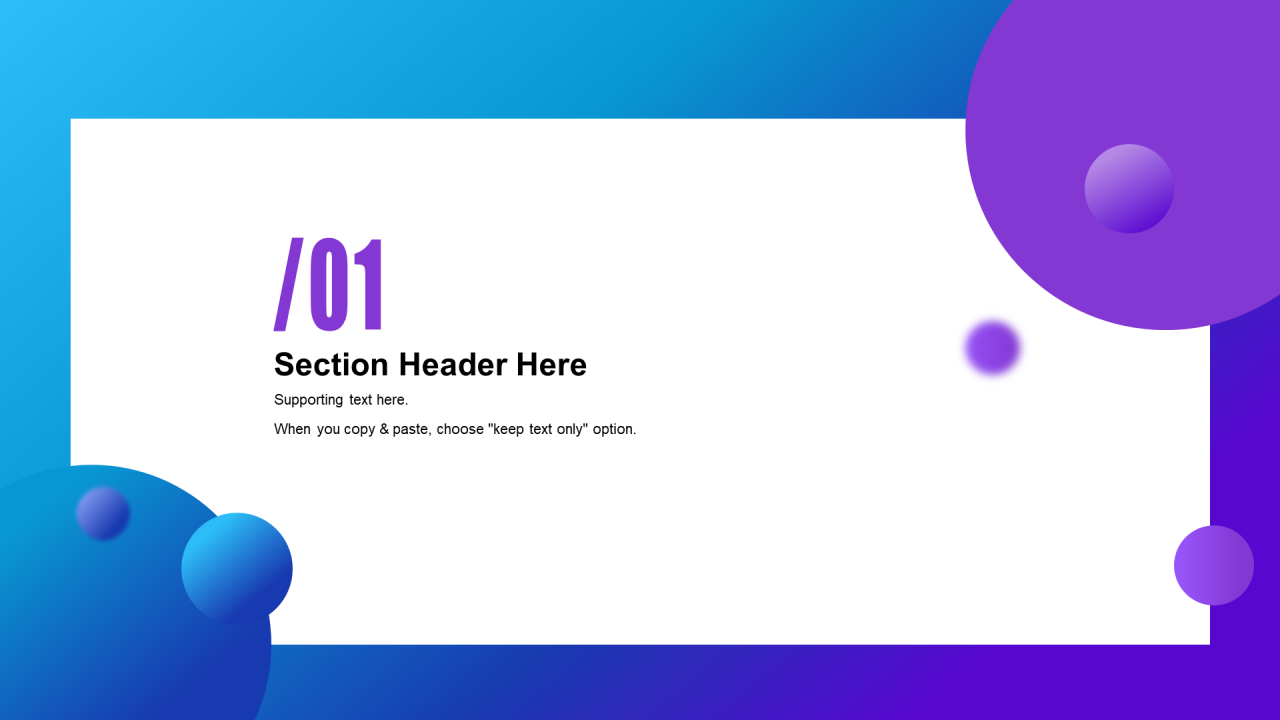 /01

Section Header Here

Supporting text here.

When you copy & paste, choose "keep text only" option.